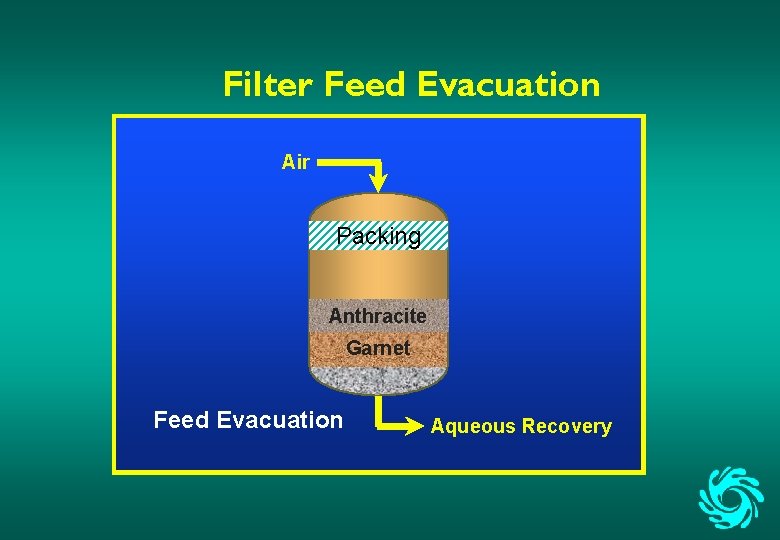 Filter Feed Evacuation

Air

Packing

Anthracite

Garnet

Feed Evacuation

Aqueous Recovery